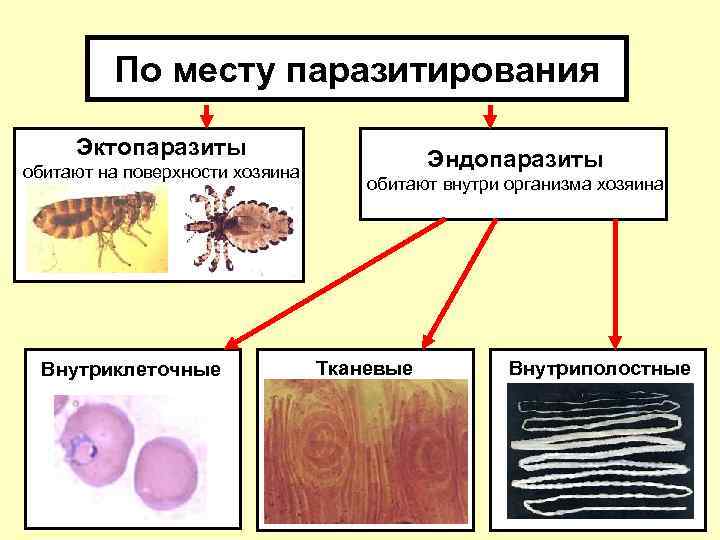 По месту паразитирования

Эктопаразиты
обитают на поверхности хозяина

Эндопаразиты
обитают внутри организма хозяина

Внутриклеточные

Тканевые

Внутриполостные